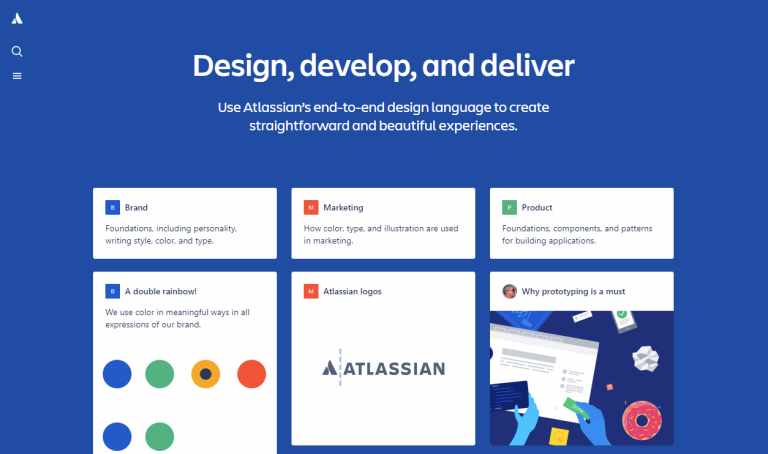 Design, develop, and deliver

Use Atlassian's end-to-end design language to create straightforward and beautiful experiences.

B Brand
Foundations, including personality, writing style, color, and type.

M Marketing
How color, type, and illustration are used in marketing.

P Product
Foundations, components, and patterns for building applications.

B A double rainbow!
We use color in meaningful ways in all expressions of our brand.

M Atlassian logos

ATLASSIAN

Why prototyping is a must